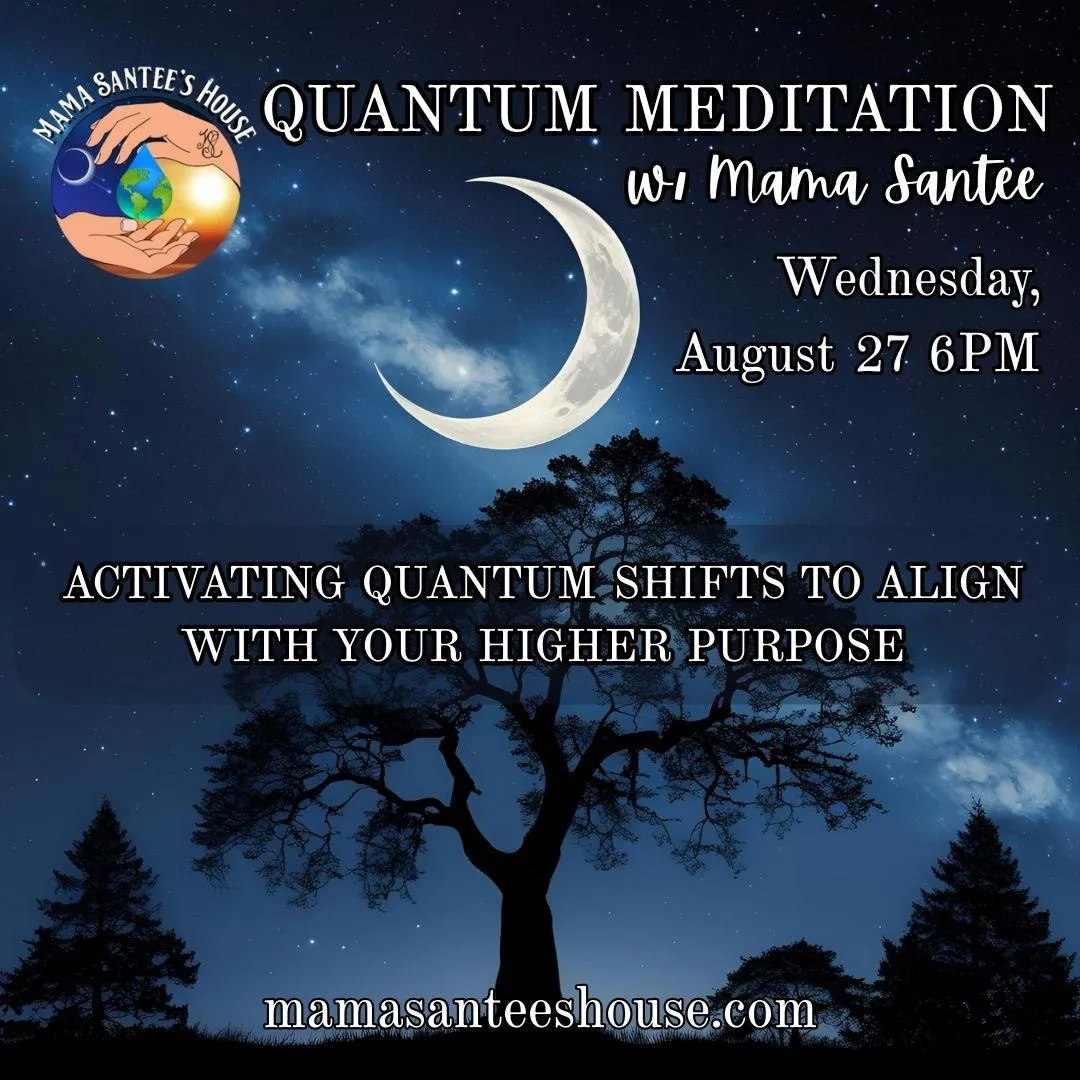 MAMA SANTEE'S HOUSE

QUANTUM MEDITATION
w/ Mama Santee

Wednesday, August 27 6PM

ACTIVATING QUANTUM SHIFTS TO ALIGN WITH YOUR HIGHER PURPOSE

mamasanteeshouse.com